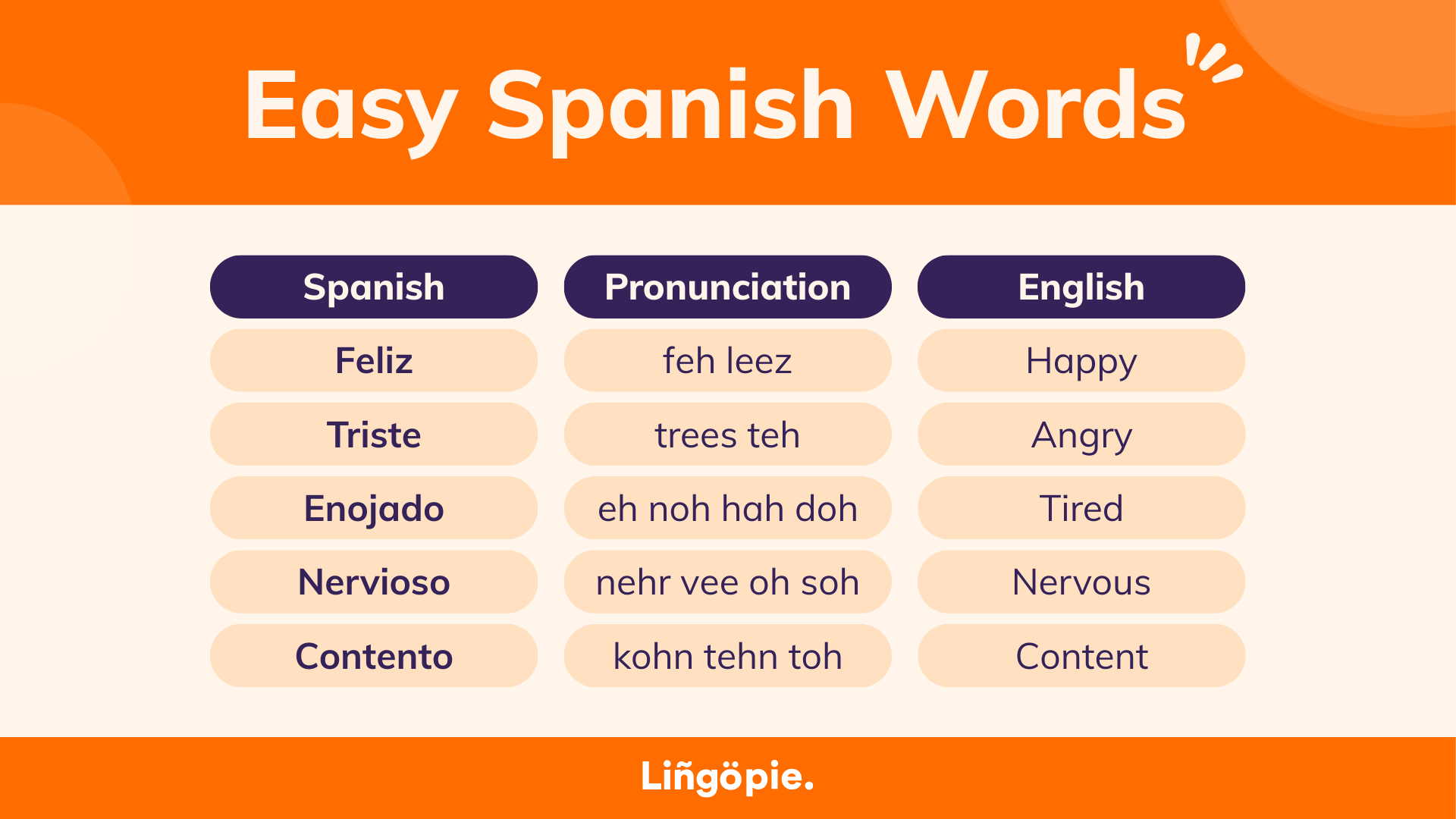 Easy Spanish Words

| Spanish | Pronunciation | English |
|---|---|---|
| Feliz | feh leez | Happy |
| Triste | trees teh | Angry |
| Enojado | eh noh hah doh | Tired |
| Nervioso | nehr vee oh soh | Nervous |
| Contento | kohn tehn toh | Content |

Liñgöpie.